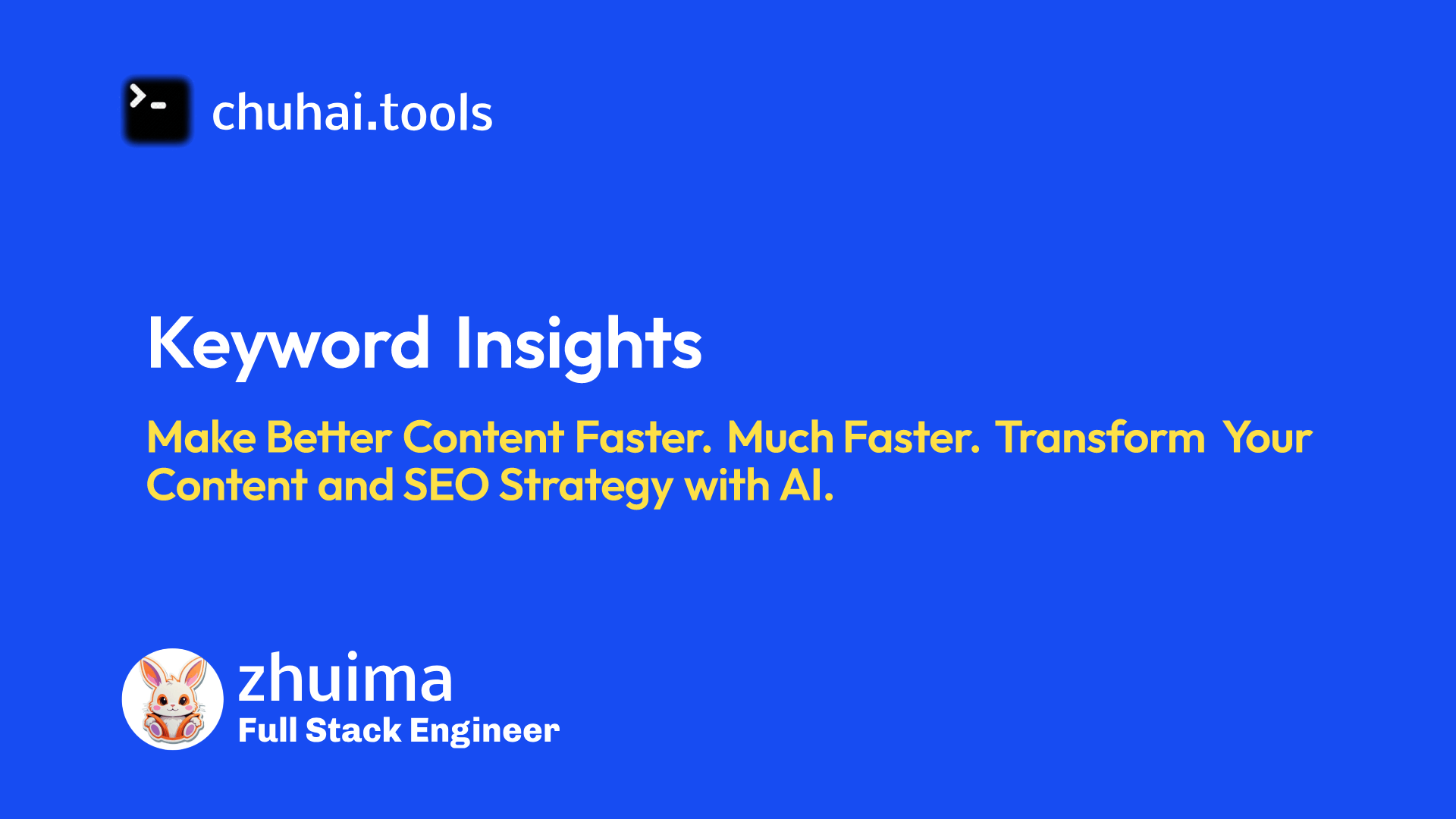 chuhai.tools

Keyword Insights

Make Better Content Faster. Much Faster. Transform Your Content and SEO Strategy with AI.

zhuima
Full Stack Engineer